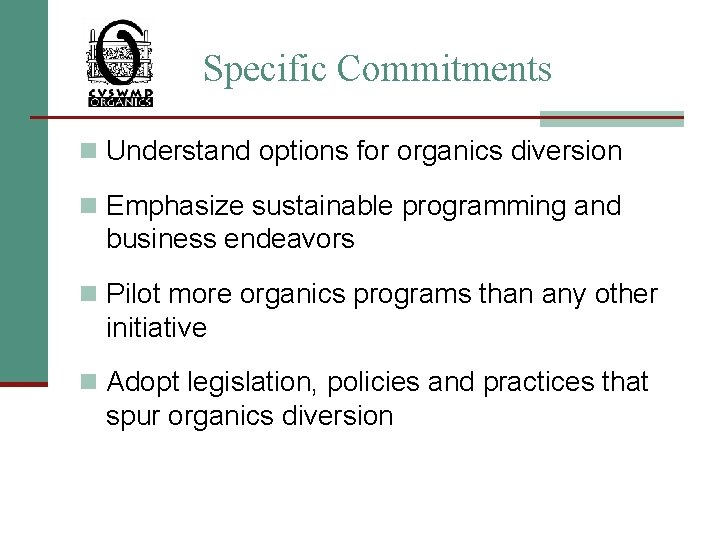 CVSWMD ORGANICS

Specific Commitments

Understand options for organics diversion

Emphasize sustainable programming and business endeavors

Pilot more organics programs than any other initiative

Adopt legislation, policies and practices that spur organics diversion